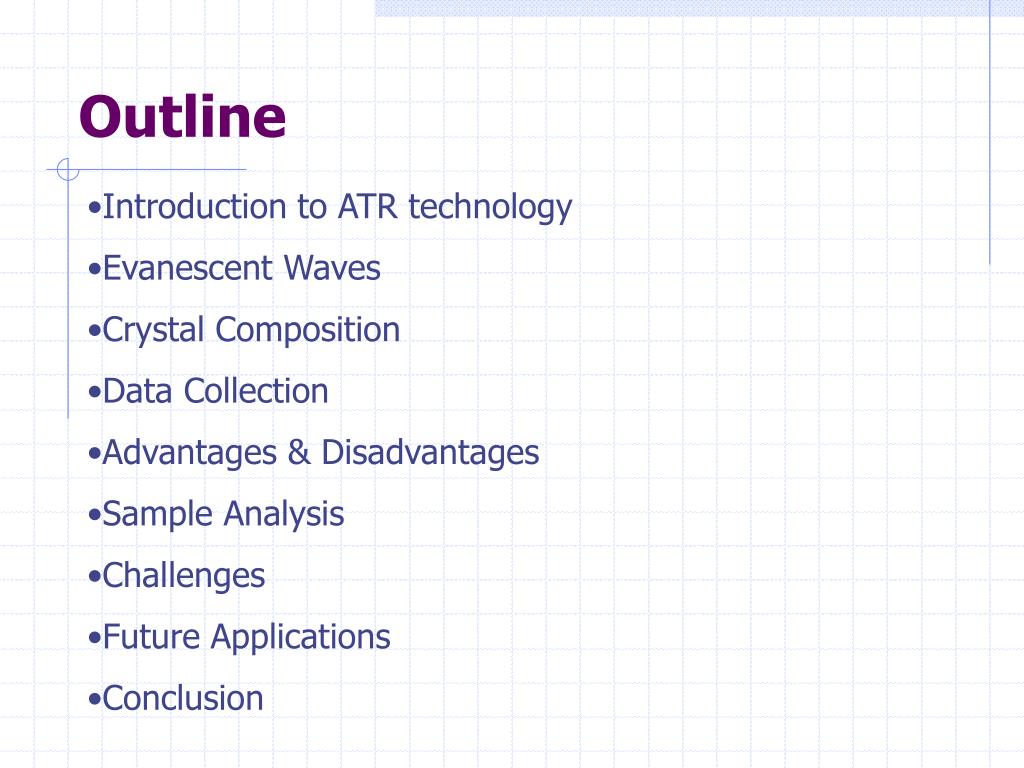 Outline

•Introduction to ATR technology

•Evanescent Waves

•Crystal Composition

•Data Collection

•Advantages & Disadvantages

•Sample Analysis

•Challenges

•Future Applications

•Conclusion